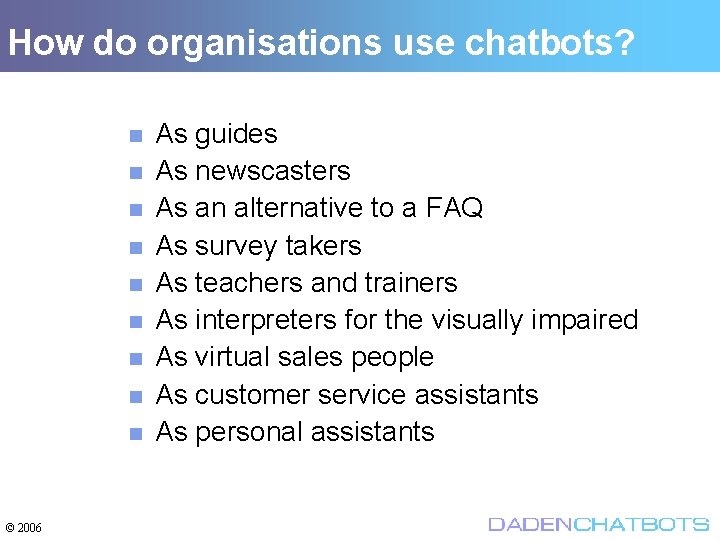 How do organisations use chatbots?

- As guides
- As newscasters
- As an alternative to a FAQ
- As survey takers
- As teachers and trainers
- As interpreters for the visually impaired
- As virtual sales people
- As customer service assistants
- As personal assistants

© 2006

DADENCHATBOTS